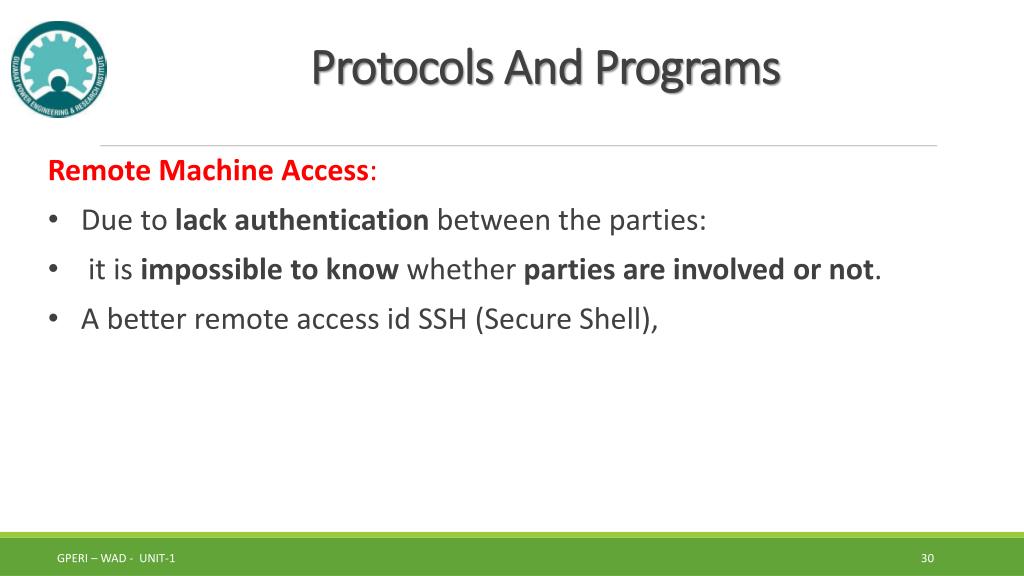 GUJARAT POWER ENGINEERING & RESEARCH INSTITUTE

Protocols And Programs

Remote Machine Access:

• Due to lack authentication between the parties:

• it is impossible to know whether parties are involved or not.

• A better remote access id SSH (Secure Shell),

GPERI – WAD - UNIT-1

30